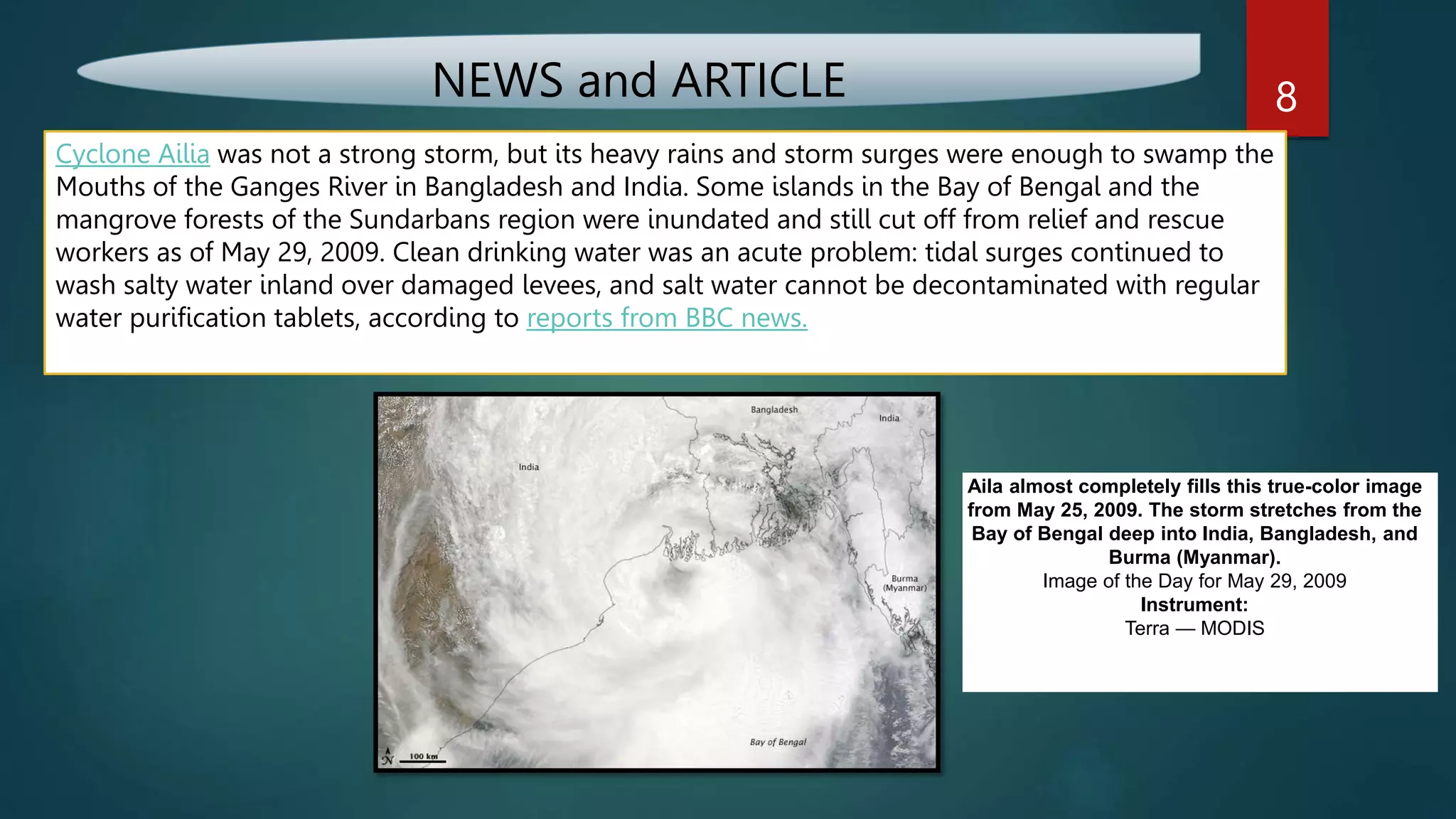 NEWS and ARTICLE

8

Cyclone Ailia was not a strong storm, but its heavy rains and storm surges were enough to swamp the Mouths of the Ganges River in Bangladesh and India. Some islands in the Bay of Bengal and the mangrove forests of the Sundarbans region were inundated and still cut off from relief and rescue workers as of May 29, 2009. Clean drinking water was an acute problem: tidal surges continued to wash salty water inland over damaged levees, and salt water cannot be decontaminated with regular water purification tablets, according to reports from BBC news.

Bangladesh
India
India
Burma (Myanmar)
Bay of Bengal
N
100 km

Aila almost completely fills this true-color image from May 25, 2009. The storm stretches from the Bay of Bengal deep into India, Bangladesh, and Burma (Myanmar).
Image of the Day for May 29, 2009
Instrument:
Terra — MODIS